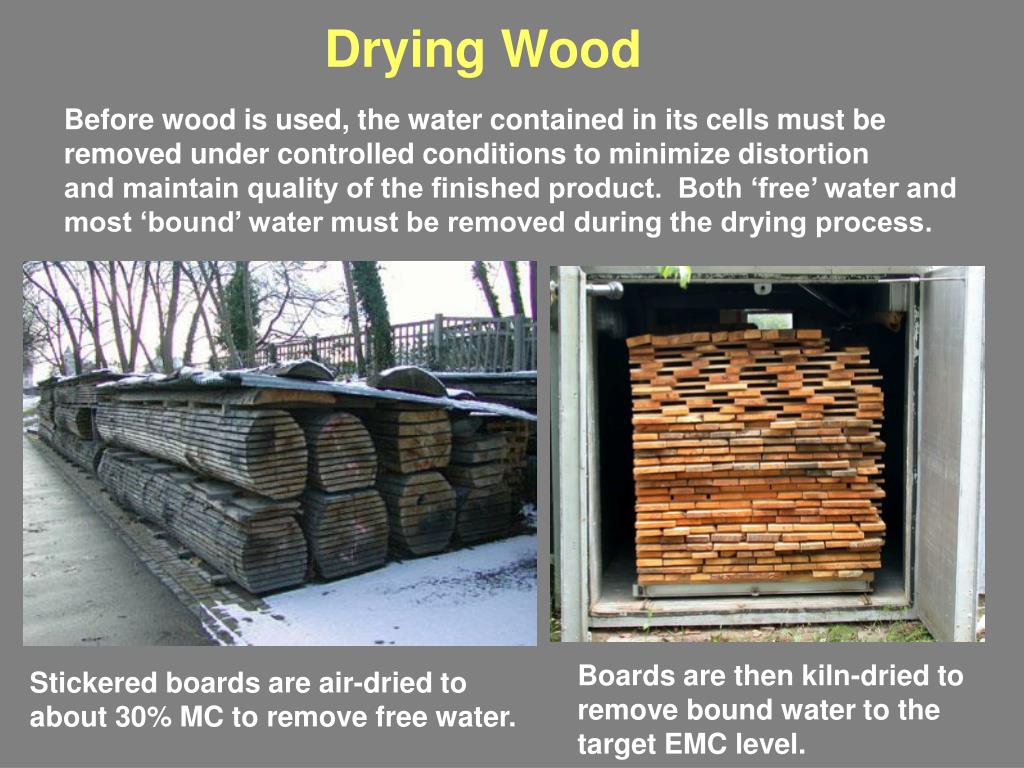 Drying Wood

Before wood is used, the water contained in its cells must be removed under controlled conditions to minimize distortion and maintain quality of the finished product. Both ‘free’ water and most ‘bound’ water must be removed during the drying process.

Stickered boards are air-dried to about 30% MC to remove free water.

Boards are then kiln-dried to remove bound water to the target EMC level.